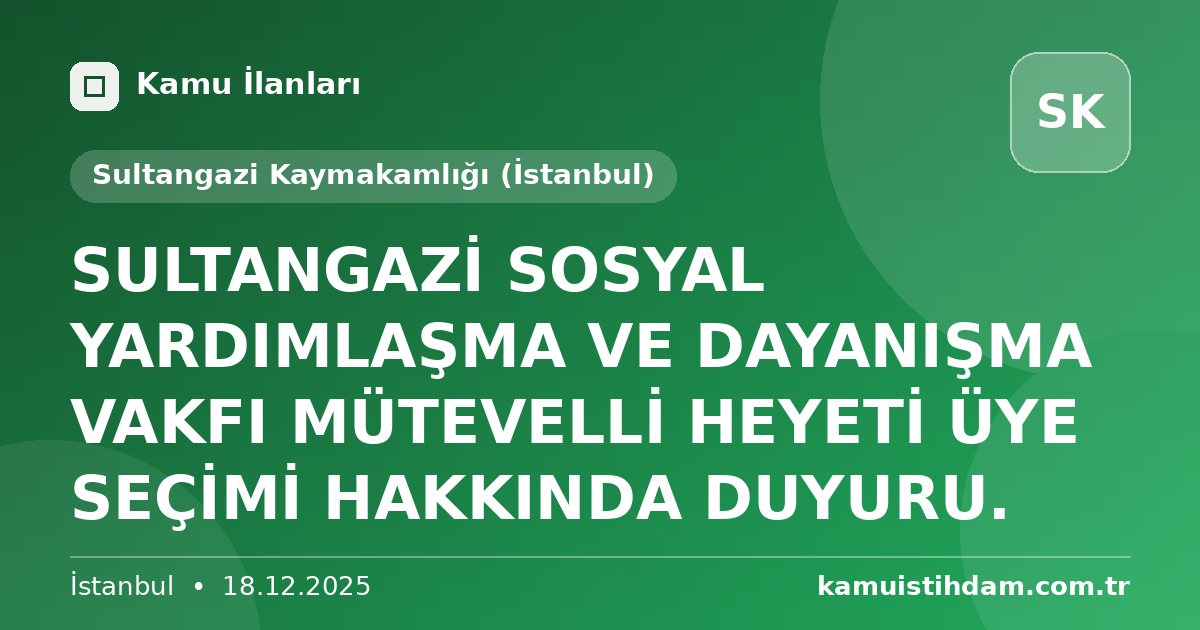 Kamu İlanları

SK

Sultangazi Kaymakamlığı (İstanbul)

SULTANGAZİ SOSYAL YARDIMLAŞMA VE DAYANIŞMA VAKFI MÜTEVELLİ HEYETİ ÜYE SEÇİMİ HAKKINDA DUYURU.

İstanbul • 18.12.2025

kamuistihdam.com.tr